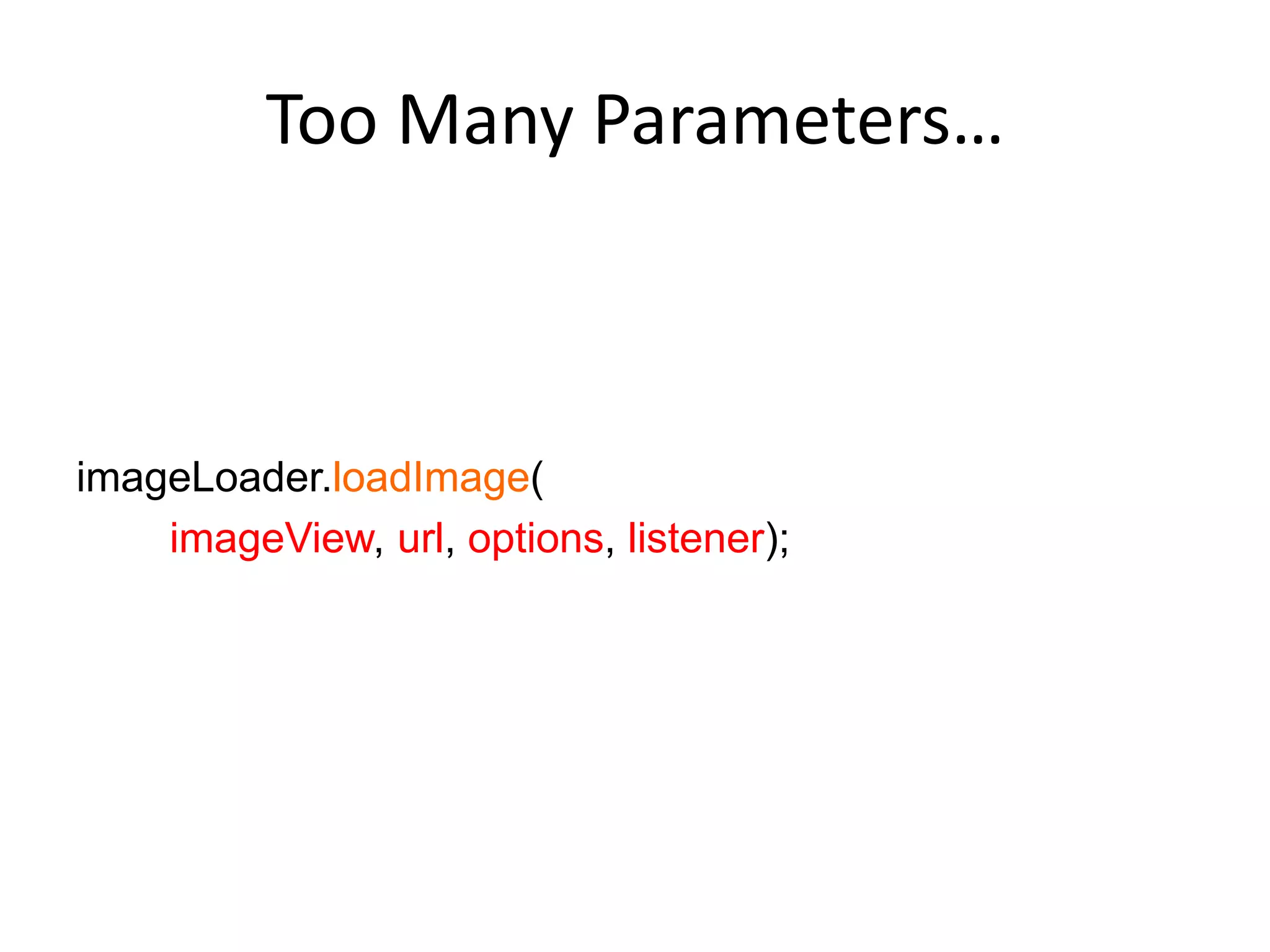 Too Many Parameters…

imageLoader.loadImage(
imageView, url, options, listener);